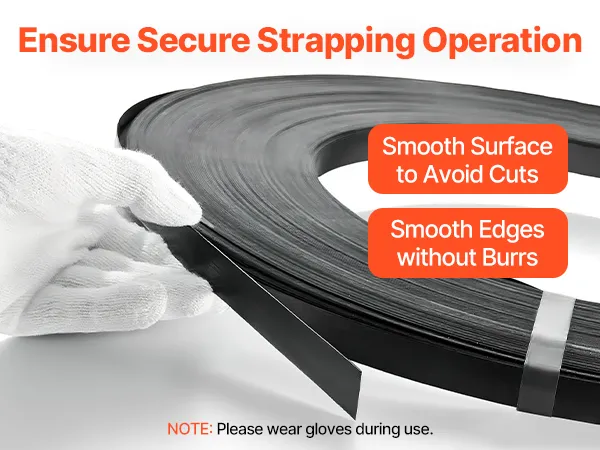 Ensure Secure Strapping Operation

Smooth Surface to Avoid Cuts

Smooth Edges without Burrs

NOTE: Please wear gloves during use.